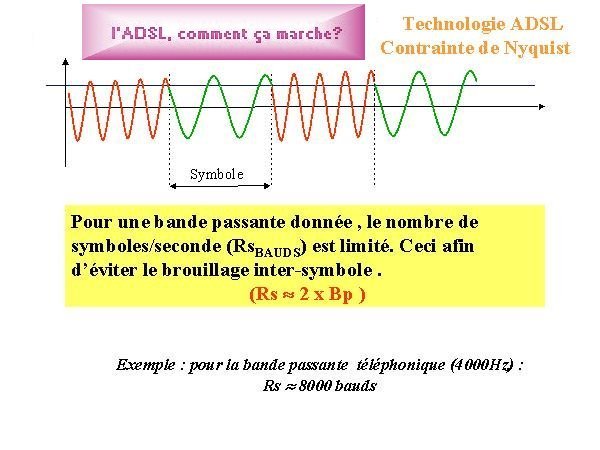 l'ADSL, comment ça marche?

Technologie ADSL
Contrainte de Nyquist

Symbole

Pour une bande passante donnée , le nombre de symboles/seconde ($Rs_{BAUDS}$) est limité. Ceci afin d'éviter le brouillage inter-symbole .
($Rs \approx 2$ x Bp )

Exemple : pour la bande passante téléphonique (4000Hz) :
$Rs \approx 8000$ bauds